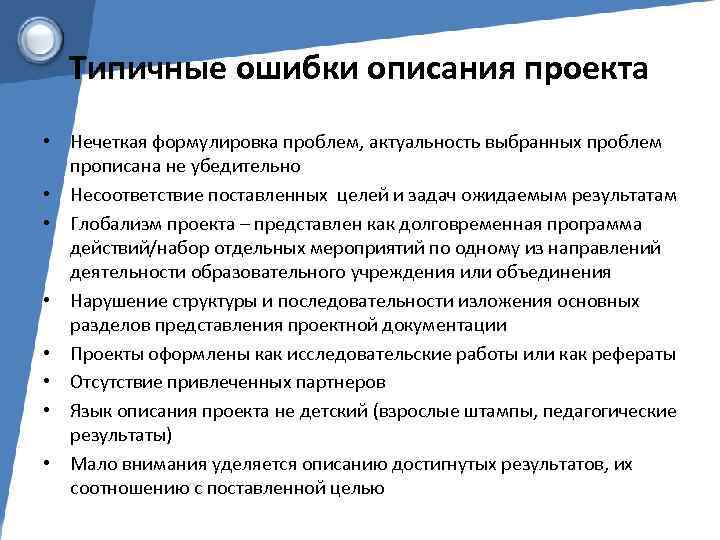 Типичные ошибки описания проекта

• Нечеткая формулировка проблем, актуальность выбранных проблем прописана не убедительно
• Несоответствие поставленных  целей и задач ожидаемым результатам
• Глобализм проекта – представлен как долговременная программа действий/набор отдельных мероприятий по одному из направлений деятельности образовательного учреждения или объединения
• Нарушение структуры и последовательности изложения основных разделов представления проектной документации
• Проекты оформлены как исследовательские работы или как рефераты
• Отсутствие привлеченных партнеров
• Язык описания проекта не детский (взрослые штампы, педагогические результаты)
• Мало внимания уделяется описанию достигнутых результатов, их соотношению с поставленной целью